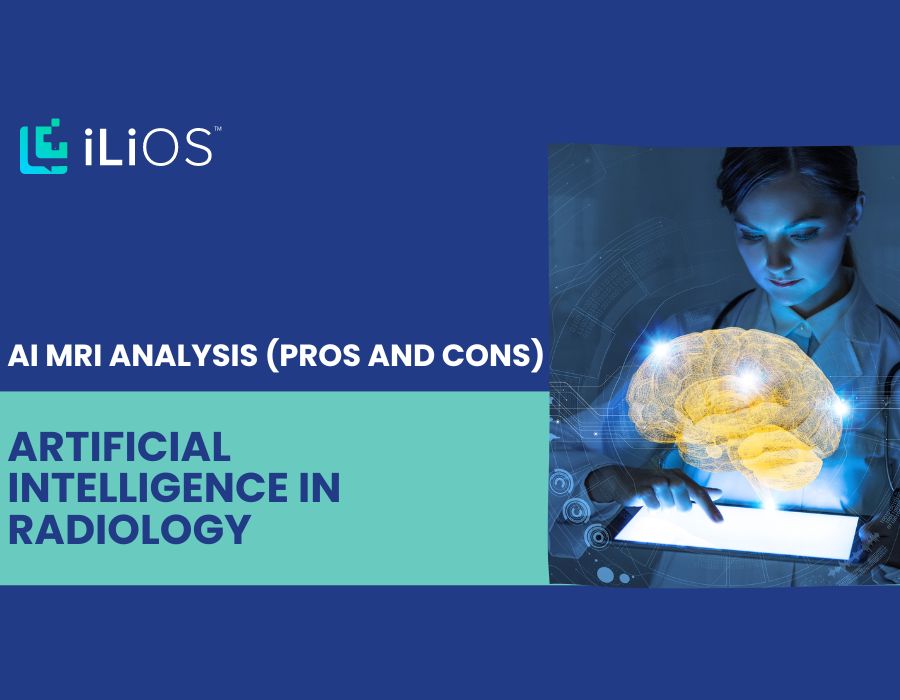 iLiOS™

AI MRI ANALYSIS (PROS AND CONS)

ARTIFICIAL INTELLIGENCE IN RADIOLOGY